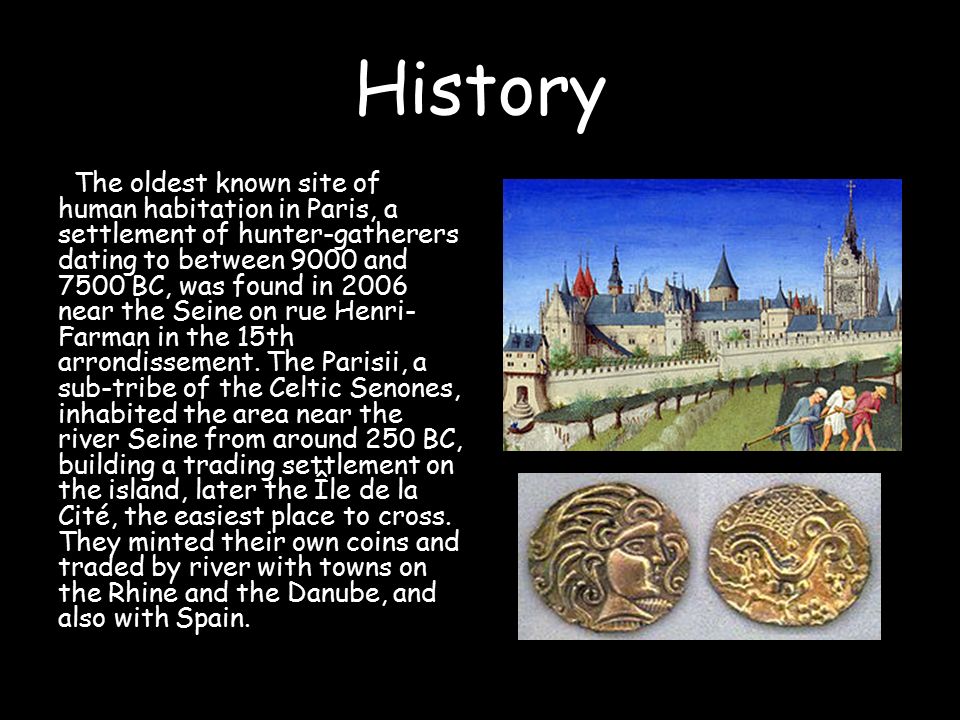 History

The oldest known site of human habitation in Paris, a settlement of hunter-gatherers dating to between 9000 and 7500 BC, was found in 2006 near the Seine on rue Henri-Farman in the 15th arrondissement. The Parisii, a sub-tribe of the Celtic Senones, inhabited the area near the river Seine from around 250 BC, building a trading settlement on the island, later the Île de la Cité, the easiest place to cross. They minted their own coins and traded by river with towns on the Rhine and the Danube, and also with Spain.